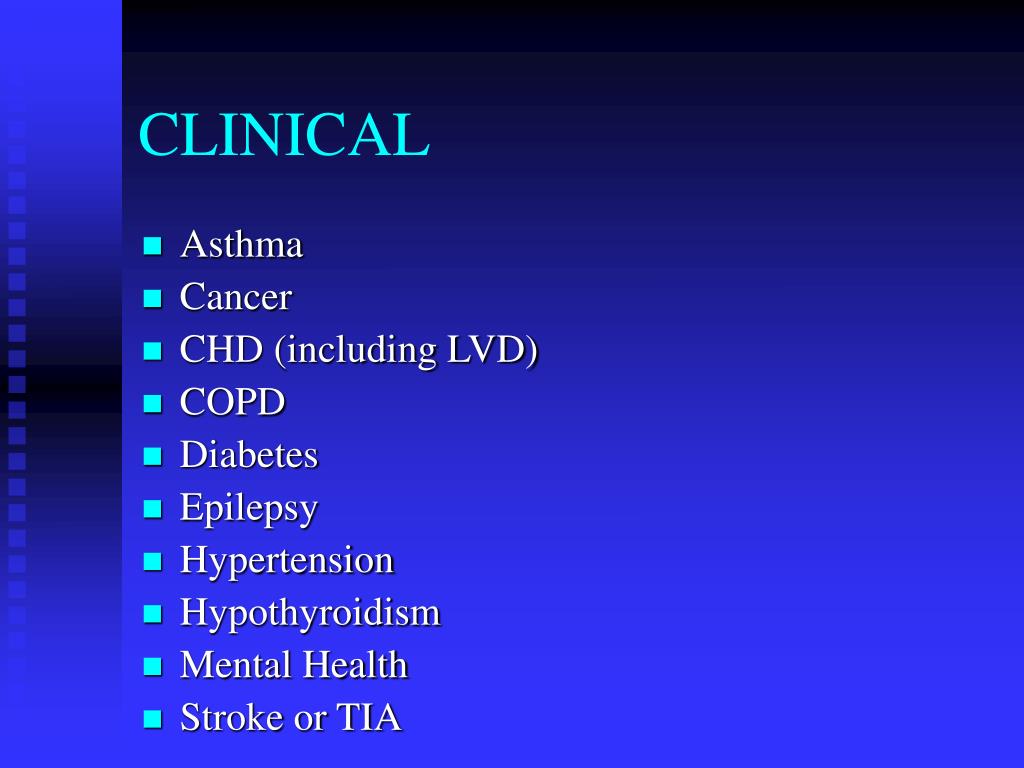 CLINICAL

- Asthma
- Cancer
- CHD (including LVD)
- COPD
- Diabetes
- Epilepsy
- Hypertension
- Hypothyroidism
- Mental Health
- Stroke or TIA